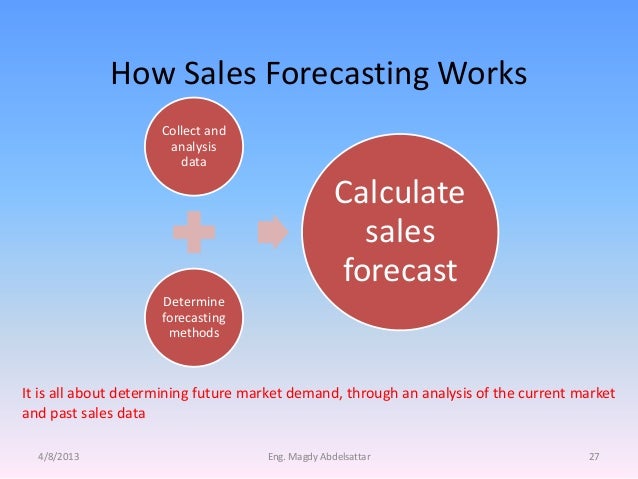 How Sales Forecasting Works

Collect and analysis data

Determine forecasting methods

Calculate sales forecast

It is all about determining future market demand, through an analysis of the current market and past sales data

4/8/2013

Eng. Magdy Abdelsattar

27